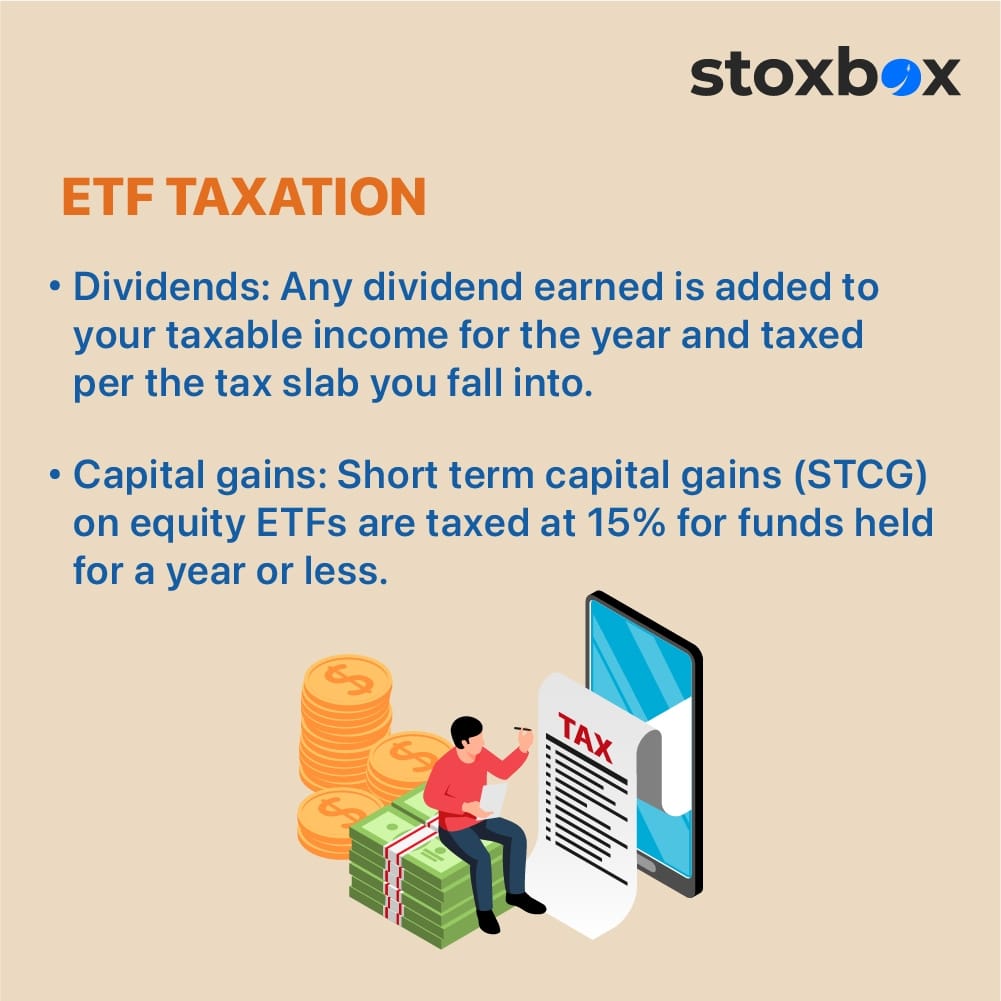 stoxbox

ETF TAXATION

• Dividends: Any dividend earned is added to your taxable income for the year and taxed per the tax slab you fall into.

• Capital gains: Short term capital gains (STCG) on equity ETFs are taxed at 15% for funds held for a year or less.

TAX